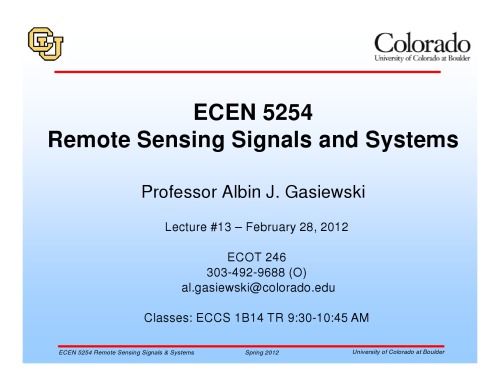 CU

Colorado
University of Colorado at Boulder

ECEN 5254
Remote Sensing Signals and Systems

Professor Albin J. Gasiewski

Lecture #13 – February 28, 2012

ECOT 246
303-492-9688 (O)
al.gasiewski@colorado.edu

Classes: ECCS 1B14 TR 9:30-10:45 AM

ECEN 5254 Remote Sensing Signals & Systems     Spring 2012     University of Colorado at Boulder